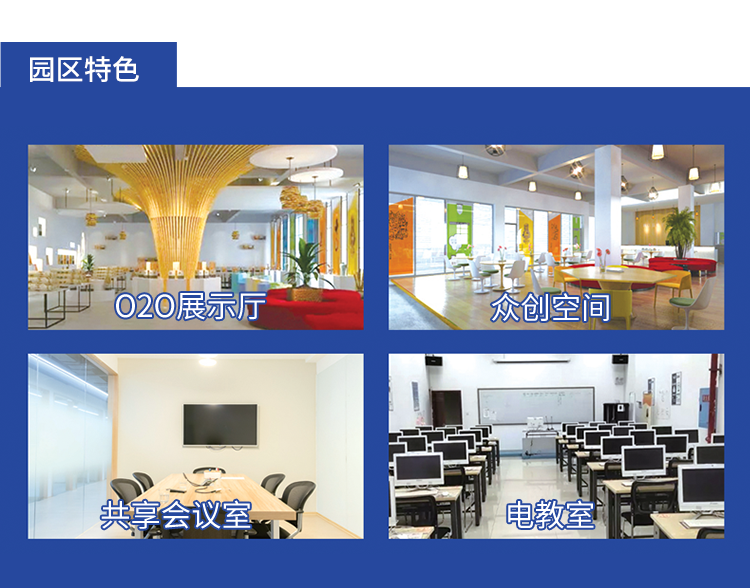 园区特色

O2O展示厅

众创空间

共享会议室

电教室